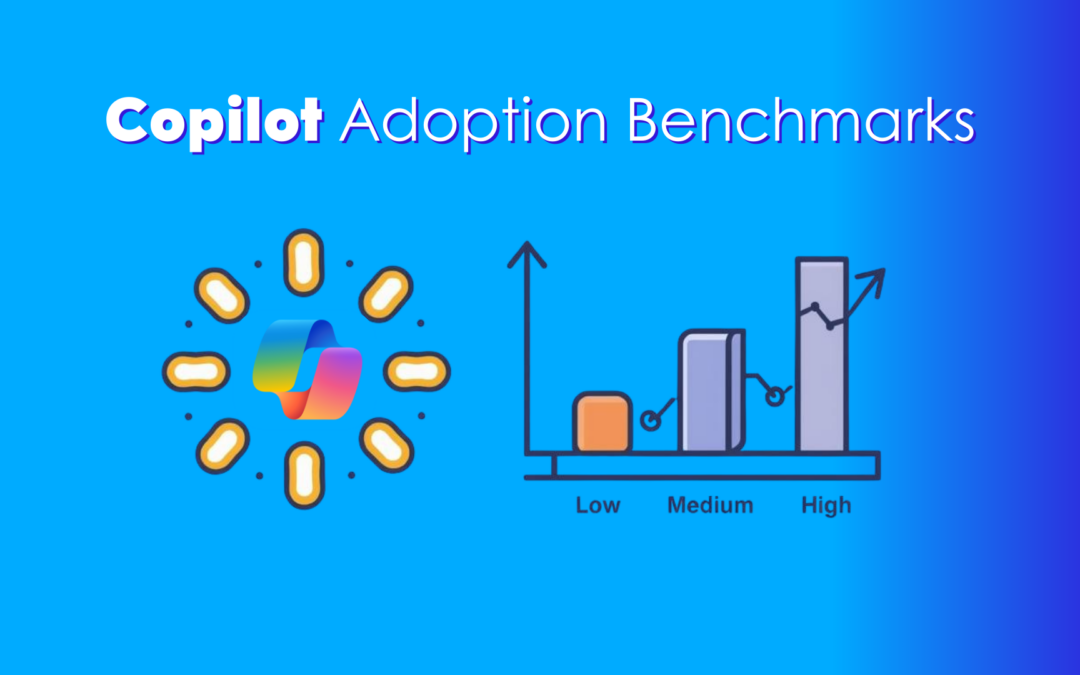 Copilot Adoption Benchmarks

Low Medium High